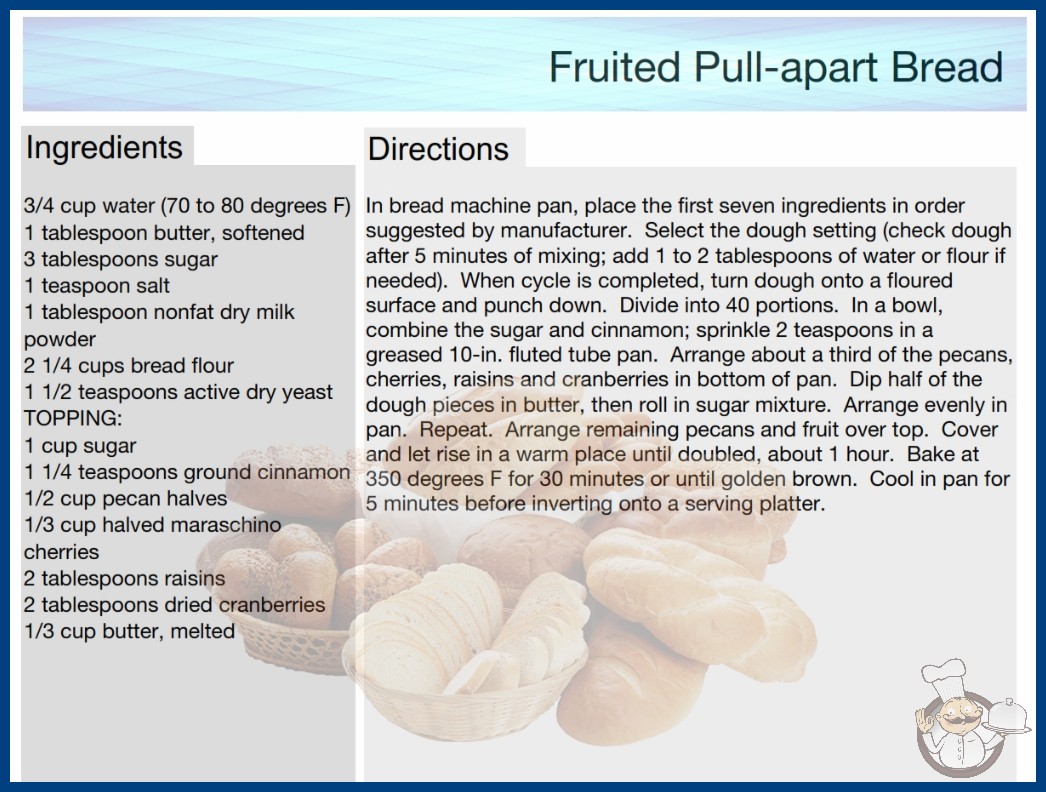 Fruited Pull-apart Bread

Ingredients

3/4 cup water (70 to 80 degrees F)
1 tablespoon butter, softened
3 tablespoons sugar
1 teaspoon salt
1 tablespoon nonfat dry milk powder
2 1/4 cups bread flour
1 1/2 teaspoons active dry yeast
TOPPING:
1 cup sugar
1 1/4 teaspoons ground cinnamon
1/2 cup pecan halves
1/3 cup halved maraschino cherries
2 tablespoons raisins
2 tablespoons dried cranberries
1/3 cup butter, melted

Directions

In bread machine pan, place the first seven ingredients in order suggested by manufacturer. Select the dough setting (check dough after 5 minutes of mixing; add 1 to 2 tablespoons of water or flour if needed). When cycle is completed, turn dough onto a floured surface and punch down. Divide into 40 portions. In a bowl, combine the sugar and cinnamon; sprinkle 2 teaspoons in a greased 10-in. fluted tube pan. Arrange about a third of the pecans, cherries, raisins and cranberries in bottom of pan. Dip half of the dough pieces in butter, then roll in sugar mixture. Arrange evenly in pan. Repeat. Arrange remaining pecans and fruit over top. Cover and let rise in a warm place until doubled, about 1 hour. Bake at 350 degrees F for 30 minutes or until golden brown. Cool in pan for 5 minutes before inverting onto a serving platter.